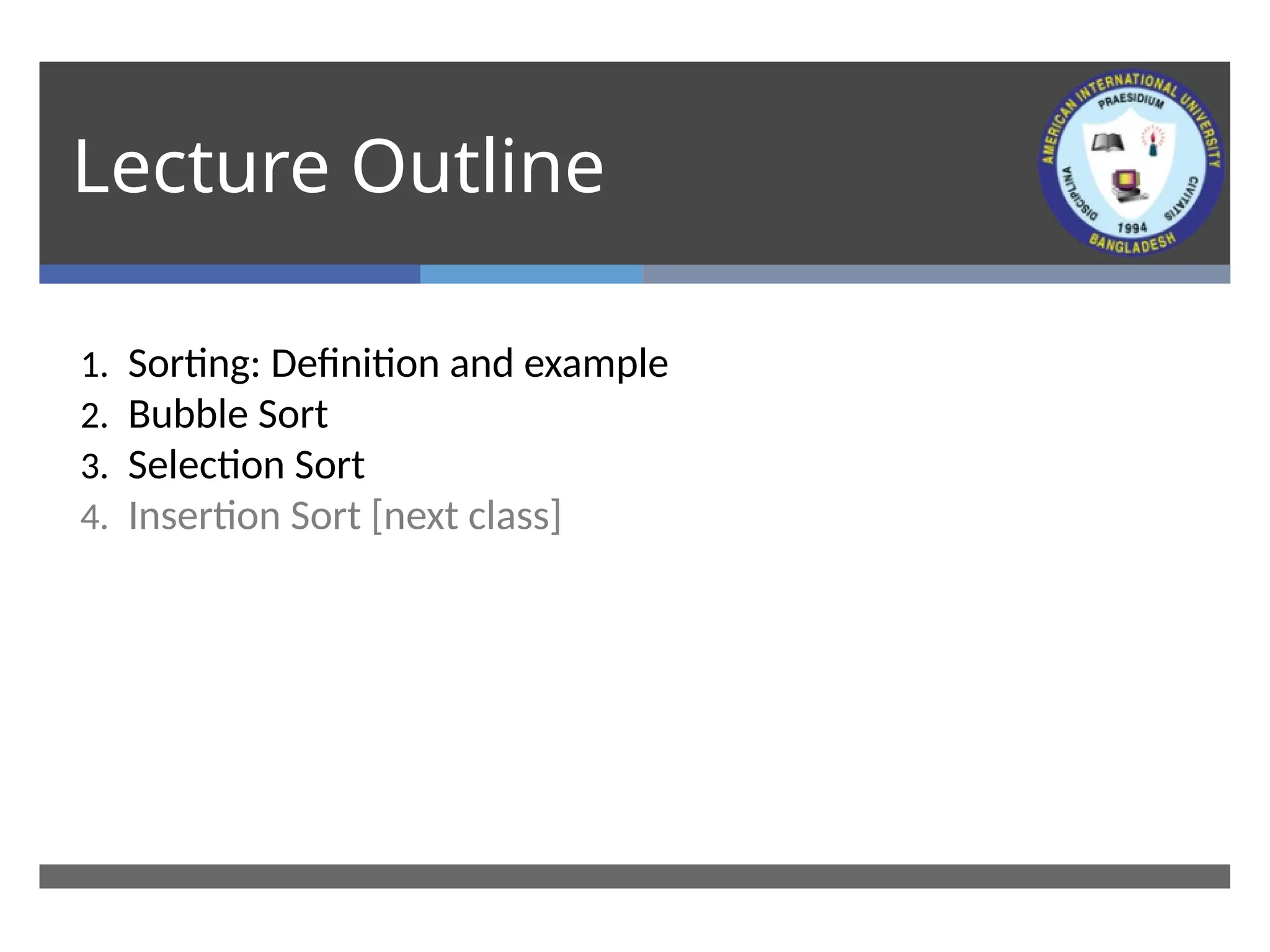 Lecture Outline

AMERICAN INTERNATIONAL UNIVERSITY
PRAESIDIUM
DISCIPLINA
CIVITATIS
1994
BANGLADESH

1. Sorting: Definition and example
2. Bubble Sort
3. Selection Sort
4. Insertion Sort [next class]